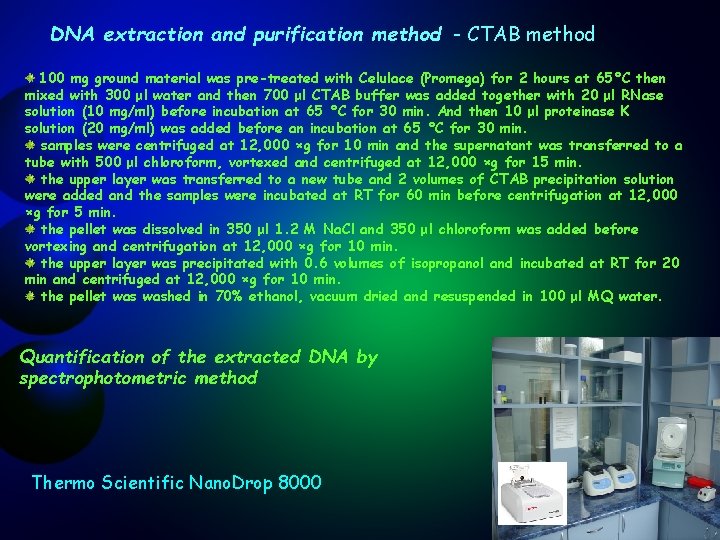 DNA extraction and purification method - CTAB method

100 mg ground material was pre-treated with Celulace (Promega) for 2 hours at 65°C then mixed with 300 µl water and then 700 µl CTAB buffer was added together with 20 µl RNase solution (10 mg/ml) before incubation at 65 °C for 30 min. And then 10 µl proteinase K solution (20 mg/ml) was added before an incubation at 65 °C for 30 min.
samples were centrifuged at 12,000 ×g for 10 min and the supernatant was transferred to a tube with 500 µl chloroform, vortexed and centrifuged at 12,000 ×g for 15 min.
the upper layer was transferred to a new tube and 2 volumes of CTAB precipitation solution were added and the samples were incubated at RT for 60 min before centrifugation at 12,000 ×g for 5 min.
the pellet was dissolved in 350 µl 1.2 M NaCl and 350 µl chloroform was added before vortexing and centrifugation at 12,000 ×g for 10 min.
the upper layer was precipitated with 0.6 volumes of isopropanol and incubated at RT for 20 min and centrifuged at 12,000 ×g for 10 min.
the pellet was washed in 70% ethanol, vacuum dried and resuspended in 100 µl MQ water.

Quantification of the extracted DNA by spectrophotometric method

Thermo Scientific NanoDrop 8000